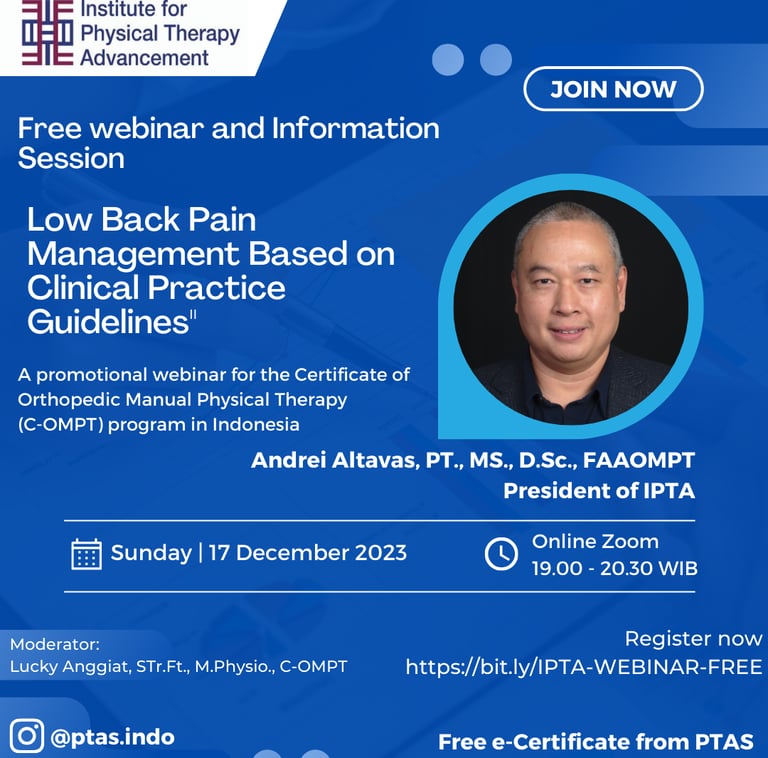 Institute for Physical Therapy Advancement

JOIN NOW

Free webinar and Information Session

Low Back Pain Management Based on Clinical Practice Guidelines"

A promotional webinar for the Certificate of Orthopedic Manual Physical Therapy (C-OMPT) program in Indonesia

Andrei Altavas, PT., MS., D.Sc., FAAOMPT
President of IPTA

Sunday | 17 December 2023

Online Zoom
19.00 - 20.30 WIB

Moderator:
Lucky Anggiat, STr.Ft., M.Physio., C-OMPT

Register now
https://bit.ly/IPTA-WEBINAR-FREE

@ptas.indo

Free e-Certificate from PTAS